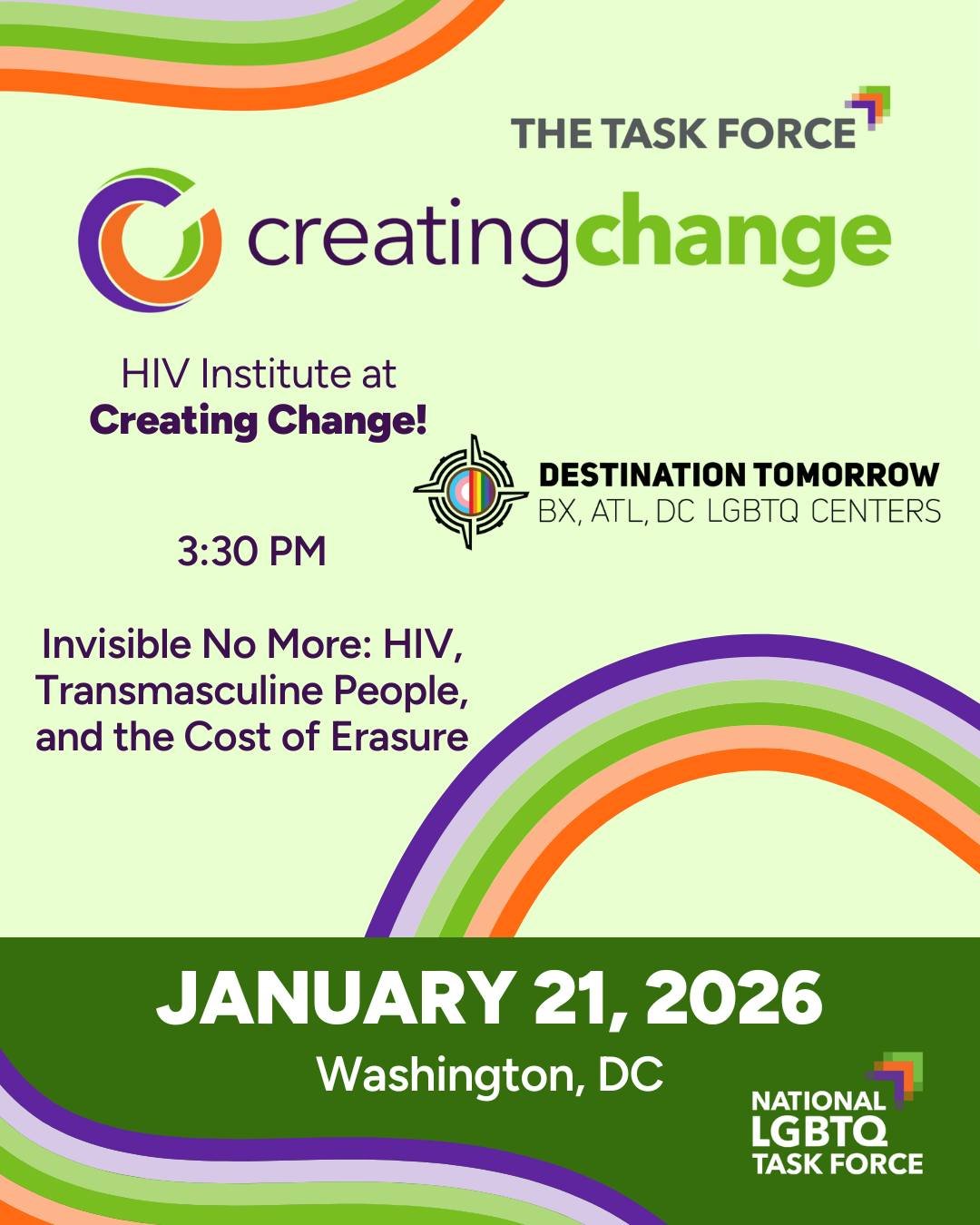 THE TASK FORCE

creatingchange

HIV Institute at
Creating Change!

DESTINATION TOMORROW
BX, ATL, DC LGBTQ CENTERS

3:30 PM

Invisible No More: HIV, Transmasculine People, and the Cost of Erasure

JANUARY 21, 2026
Washington, DC

NATIONAL
LGBTQ
TASK FORCE